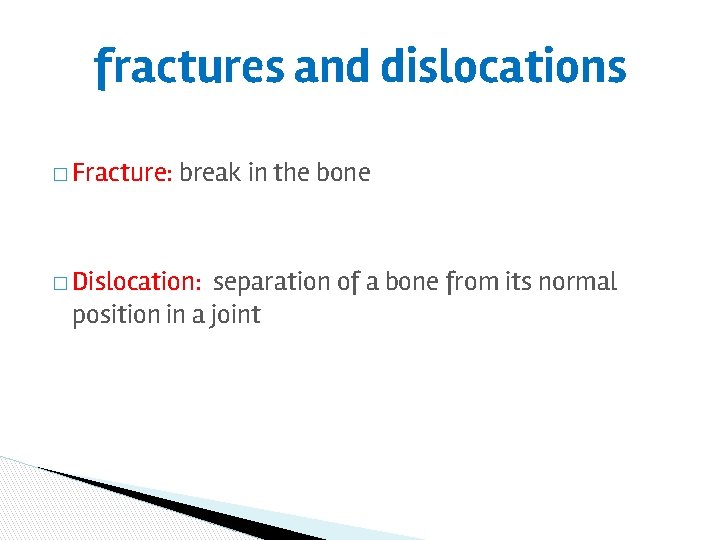 fractures and dislocations

□ Fracture: break in the bone

□ Dislocation: separation of a bone from its normal position in a joint